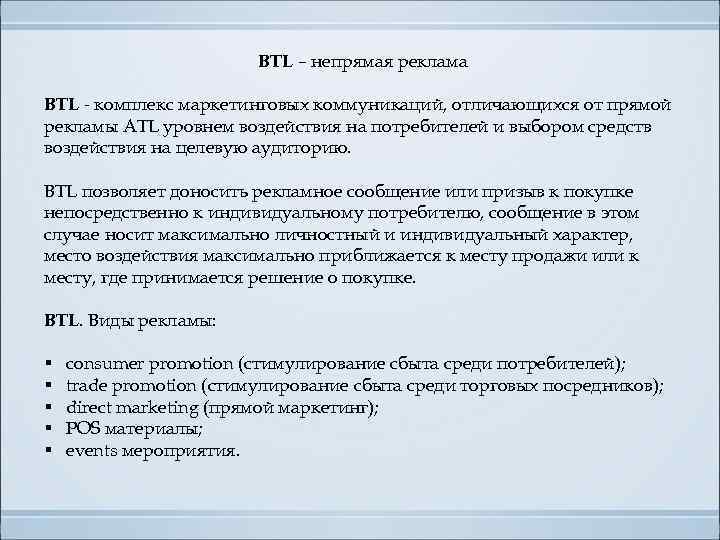 BTL – непрямая реклама

BTL - комплекс маркетинговых коммуникаций, отличающихся от прямой рекламы ATL уровнем воздействия на потребителей и выбором средств воздействия на целевую аудиторию.

BTL позволяет доносить рекламное сообщение или призыв к покупке непосредственно к индивидуальному потребителю, сообщение в этом случае носит максимально личностный и индивидуальный характер, место воздействия максимально приближается к месту продажи или к месту, где принимается решение о покупке.

BTL. Виды рекламы:

▪ consumer promotion (стимулирование сбыта среди потребителей);
▪ trade promotion (стимулирование сбыта среди торговых посредников);
▪ direct marketing (прямой маркетинг);
▪ POS материалы;
▪ events мероприятия.